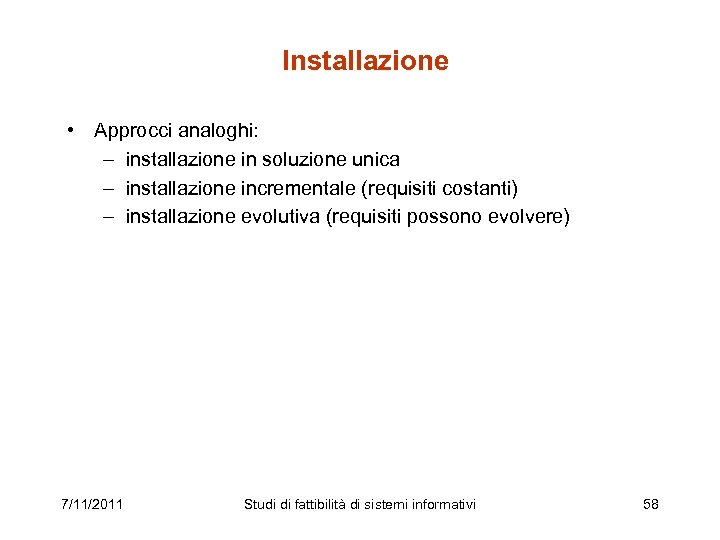 Installazione

• Approcci analoghi:
– installazione in soluzione unica
– installazione incrementale (requisiti costanti)
– installazione evolutiva (requisiti possono evolvere)

7/11/2011

Studi di fattibilità di sistemi informativi

58